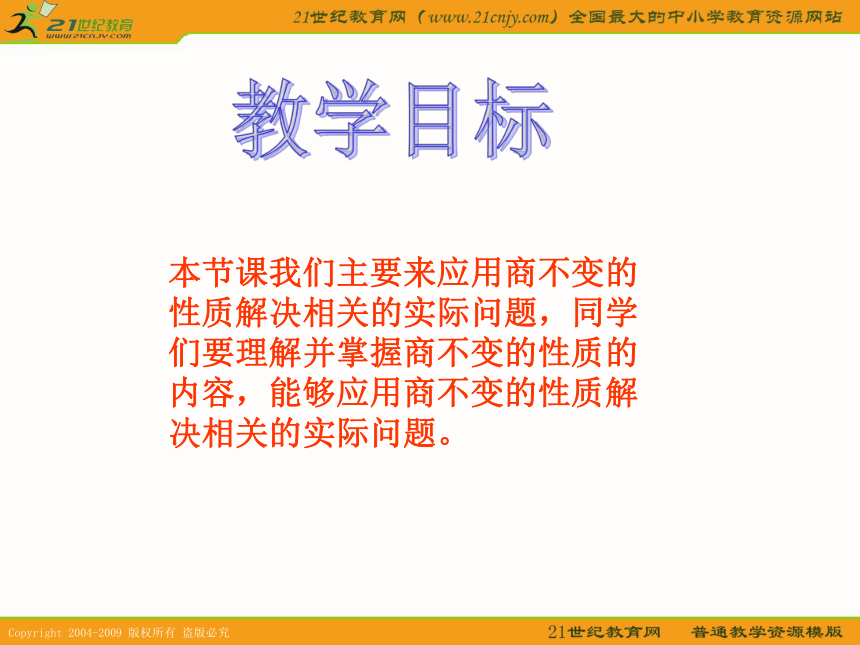 21世纪教育
www.21cnjy.com

21世纪教育网（www.21cnjy.com）全国最大的中小学教育资源网站

教学目标

本节课我们主要来应用商不变的性质解决相关的实际问题，同学们要理解并掌握商不变的性质的内容，能够应用商不变的性质解决相关的实际问题。

Copyright 2004-2009 版权所有 盗版必究

21世纪教育网 普通教学资源模版